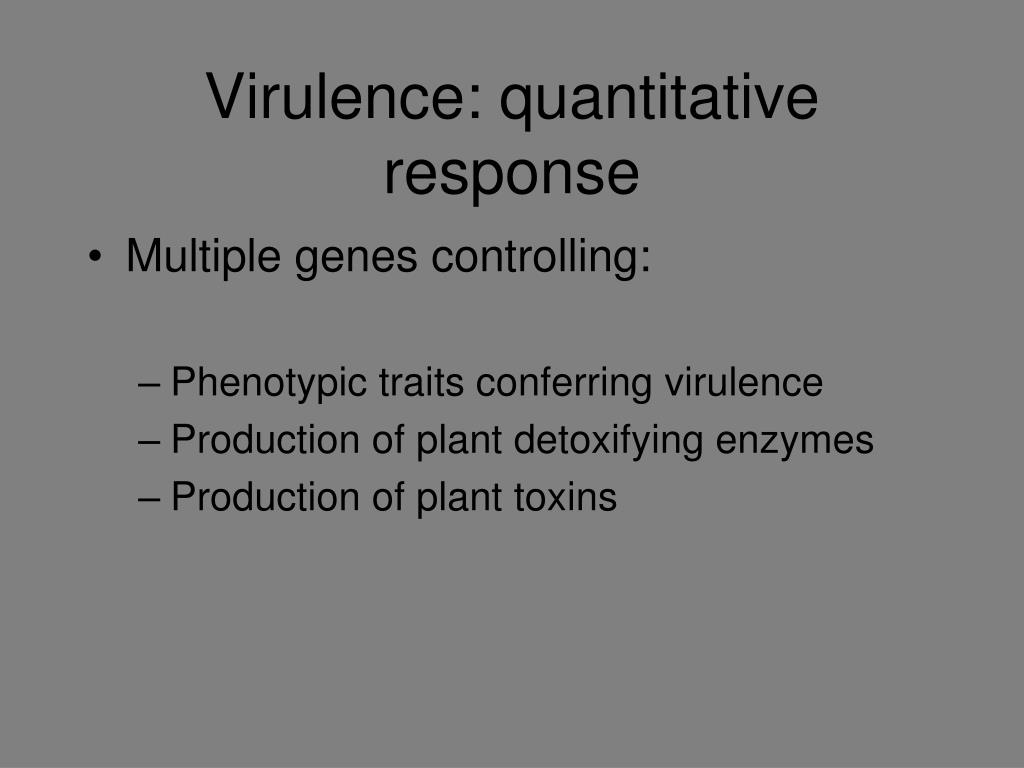 Virulence: quantitative response

• Multiple genes controlling:

– Phenotypic traits conferring virulence
– Production of plant detoxifying enzymes
– Production of plant toxins